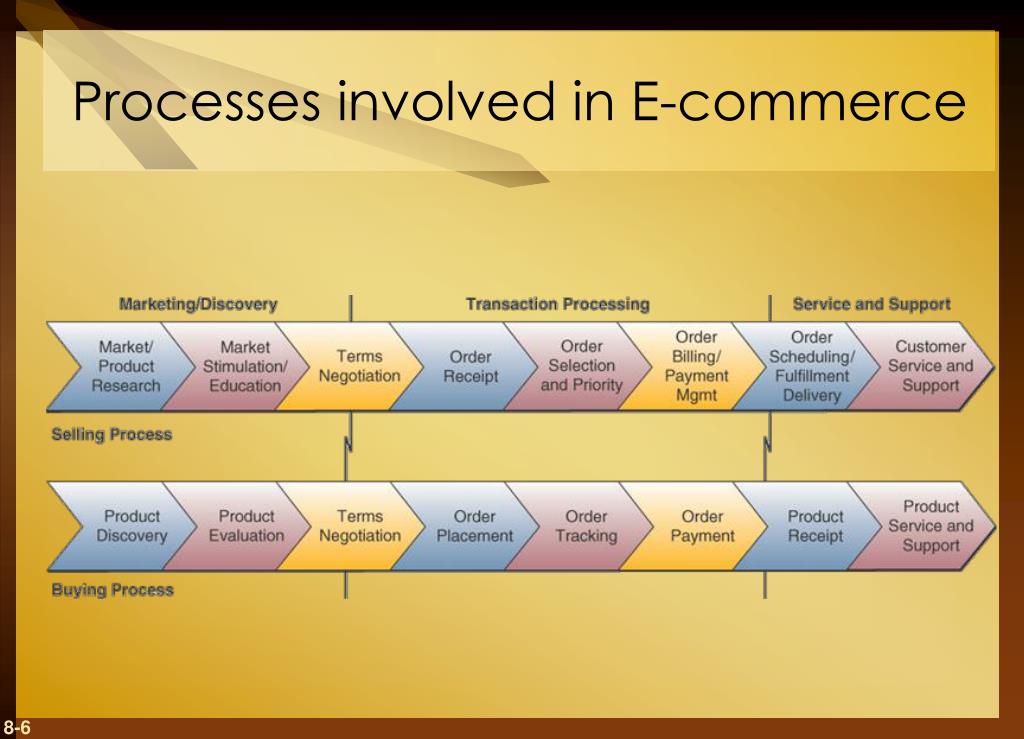 Processes involved in E-commerce

Marketing/Discovery

Transaction Processing

Service and Support

Market/ Product Research

Market Stimulation/ Education

Terms Negotiation

Order Receipt

Order Selection and Priority

Order Billing/ Payment Mgmt

Order Scheduling/ Fulfillment Delivery

Customer Service and Support

Selling Process

Product Discovery

Product Evaluation

Terms Negotiation

Order Placement

Order Tracking

Order Payment

Product Receipt

Product Service and Support

Buying Process

8-6